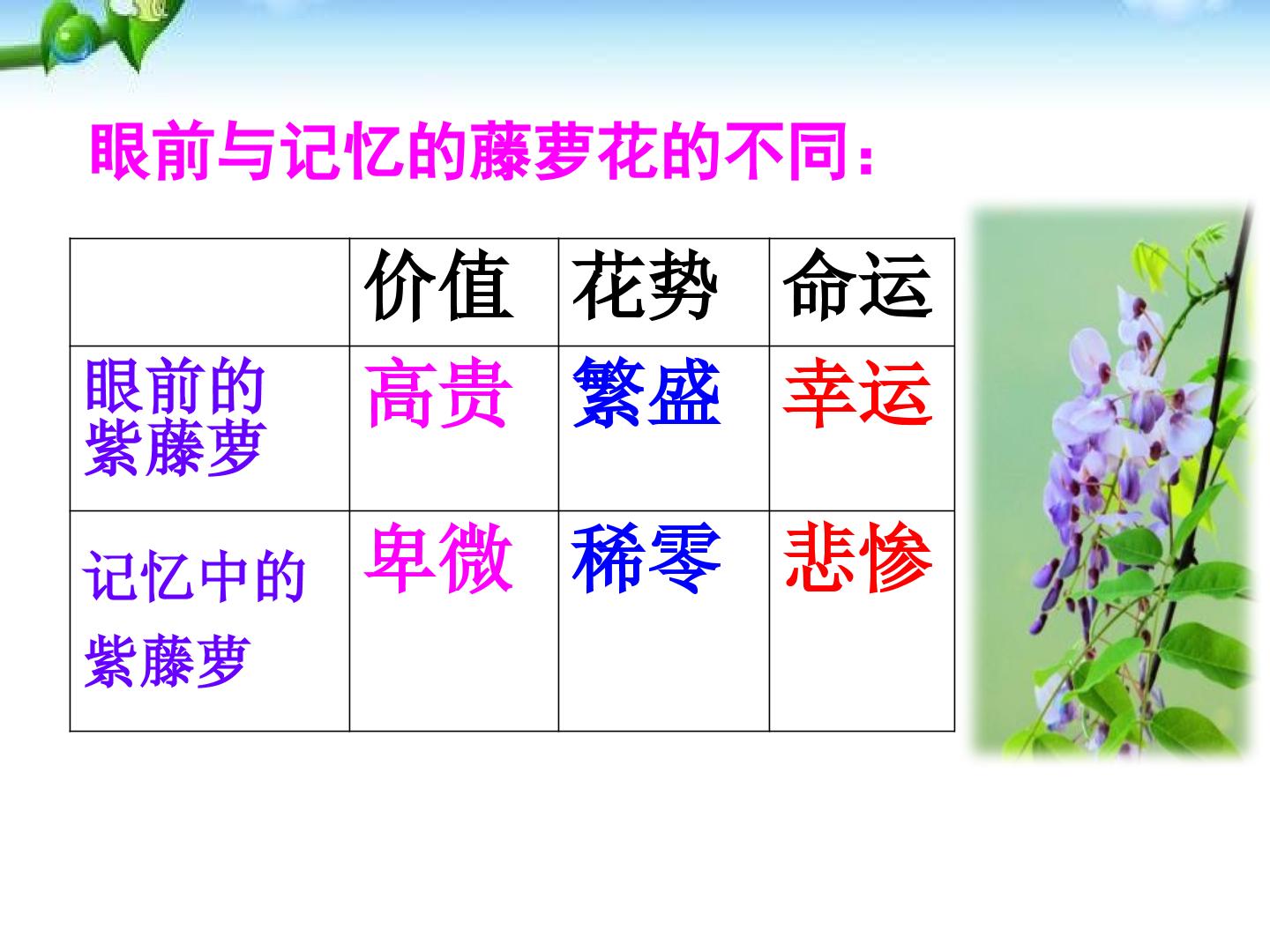 眼前与记忆的藤萝花的不同：

|  | 价值 | 花势 | 命运 |
|---|---|---|---|
| 眼前的紫藤萝 | 高贵 | 繁盛 | 幸运 |
| 记忆中的紫藤萝 | 卑微 | 稀零 | 悲惨 |